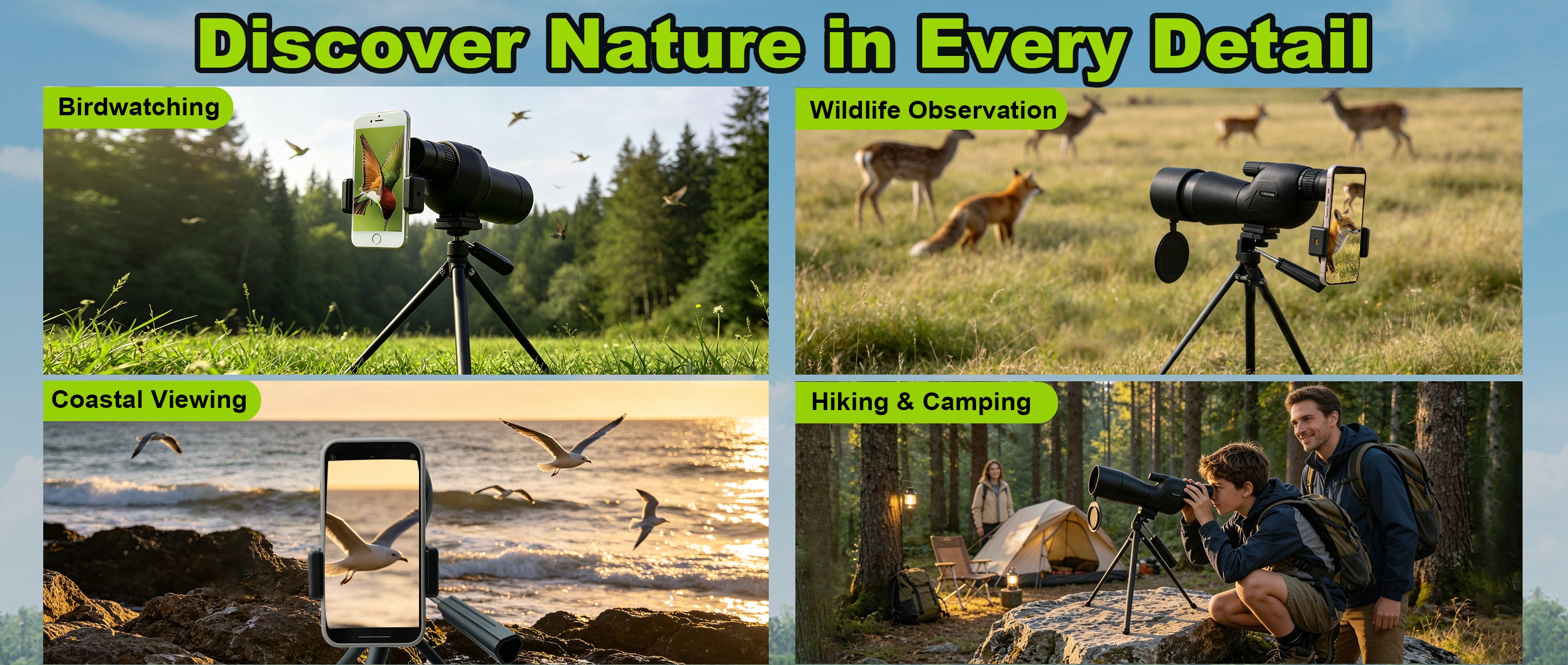 Discover Nature in Every Detail

Birdwatching

Wildlife Observation

Coastal Viewing

Hiking & Camping